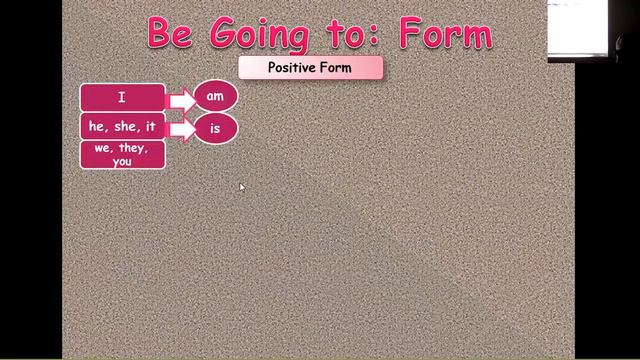 Be Going to: Form

Positive Form

I

am

he, she, it

is

we, they, you